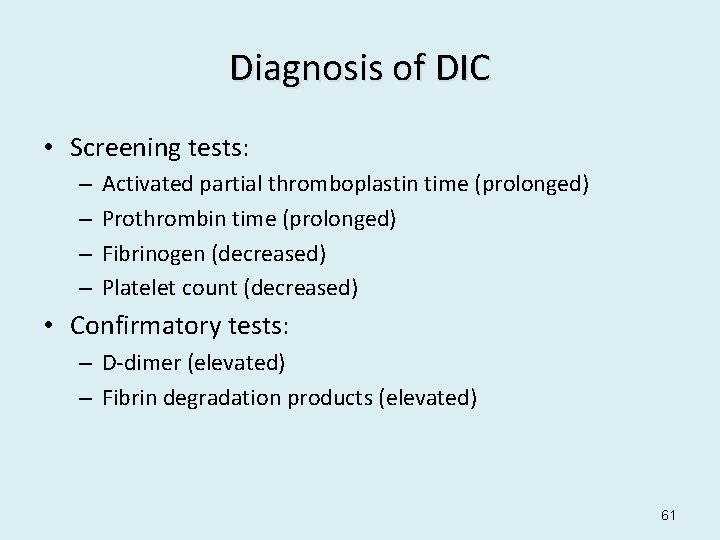 Diagnosis of DIC

• Screening tests:
  – Activated partial thromboplastin time (prolonged)
  – Prothrombin time (prolonged)
  – Fibrinogen (decreased)
  – Platelet count (decreased)
• Confirmatory tests:
  – D-dimer (elevated)
  – Fibrin degradation products (elevated)

61